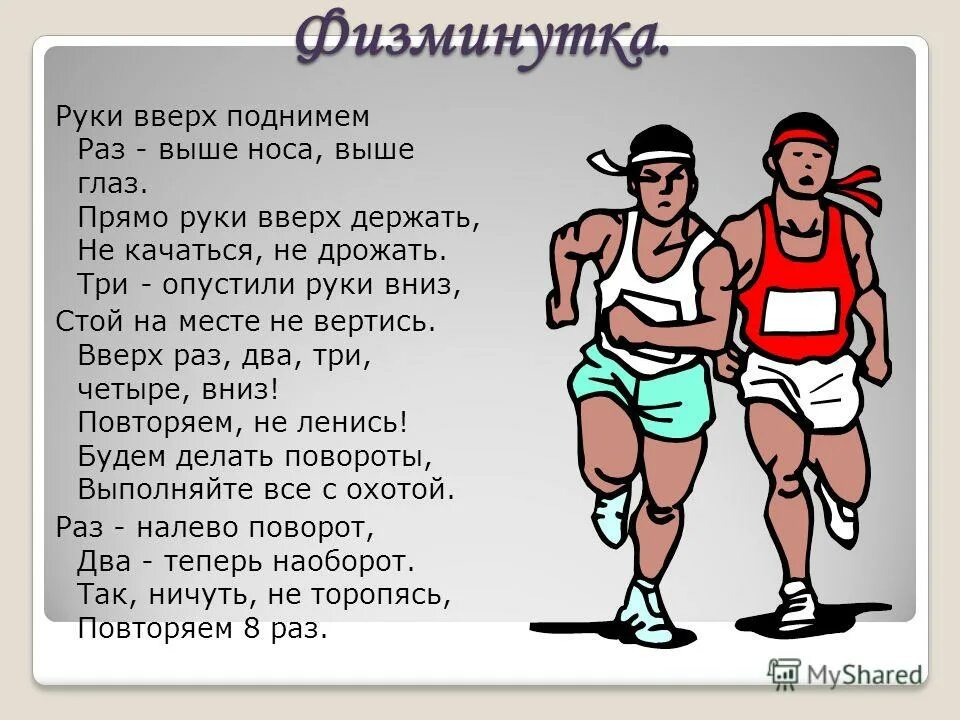 Физминутка.

Руки вверх поднимем
Раз - выше носа, выше глаз.
Прямо руки вверх держать,
Не качаться, не дрожать.
Три - опустили руки вниз,

Стой на месте не вертись.
Вверх раз, два, три, четыре, вниз!
Повторяем, не ленись!
Будем делать повороты,
Выполняйте все с охотой.

Раз - налево поворот,
Два - теперь наоборот.
Так, ничуть, не торопясь,
Повторяем 8 раз.

MyShared